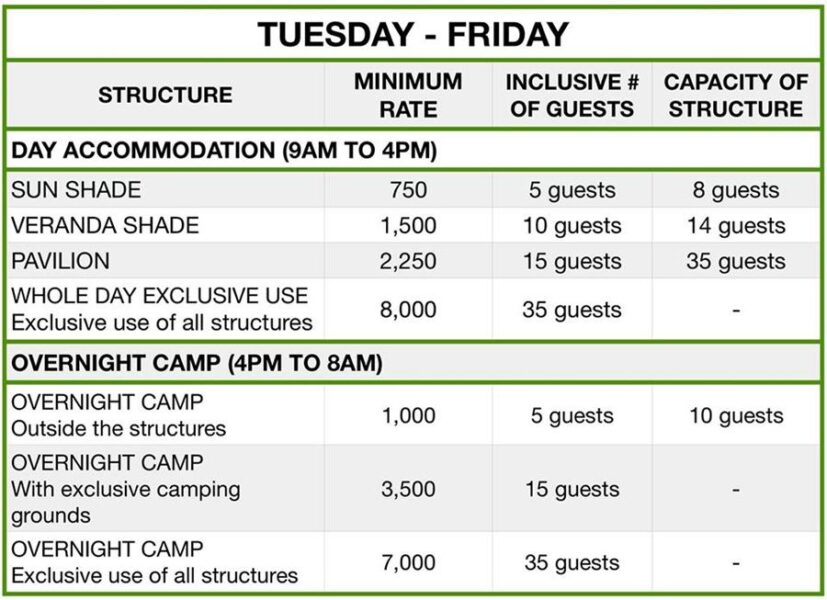 TUESDAY - FRIDAY

| STRUCTURE | MINIMUM RATE | INCLUSIVE # OF GUESTS | CAPACITY OF STRUCTURE |
|---|---|---|---|
| DAY ACCOMMODATION (9AM TO 4PM) | | | |
| SUN SHADE | 750 | 5 guests | 8 guests |
| VERANDA SHADE | 1,500 | 10 guests | 14 guests |
| PAVILION | 2,250 | 15 guests | 35 guests |
| WHOLE DAY EXCLUSIVE USE Exclusive use of all structures | 8,000 | 35 guests | - |
| OVERNIGHT CAMP (4PM TO 8AM) | | | |
| OVERNIGHT CAMP Outside the structures | 1,000 | 5 guests | 10 guests |
| OVERNIGHT CAMP With exclusive camping grounds | 3,500 | 15 guests | - |
| OVERNIGHT CAMP Exclusive use of all structures | 7,000 | 35 guests | - |